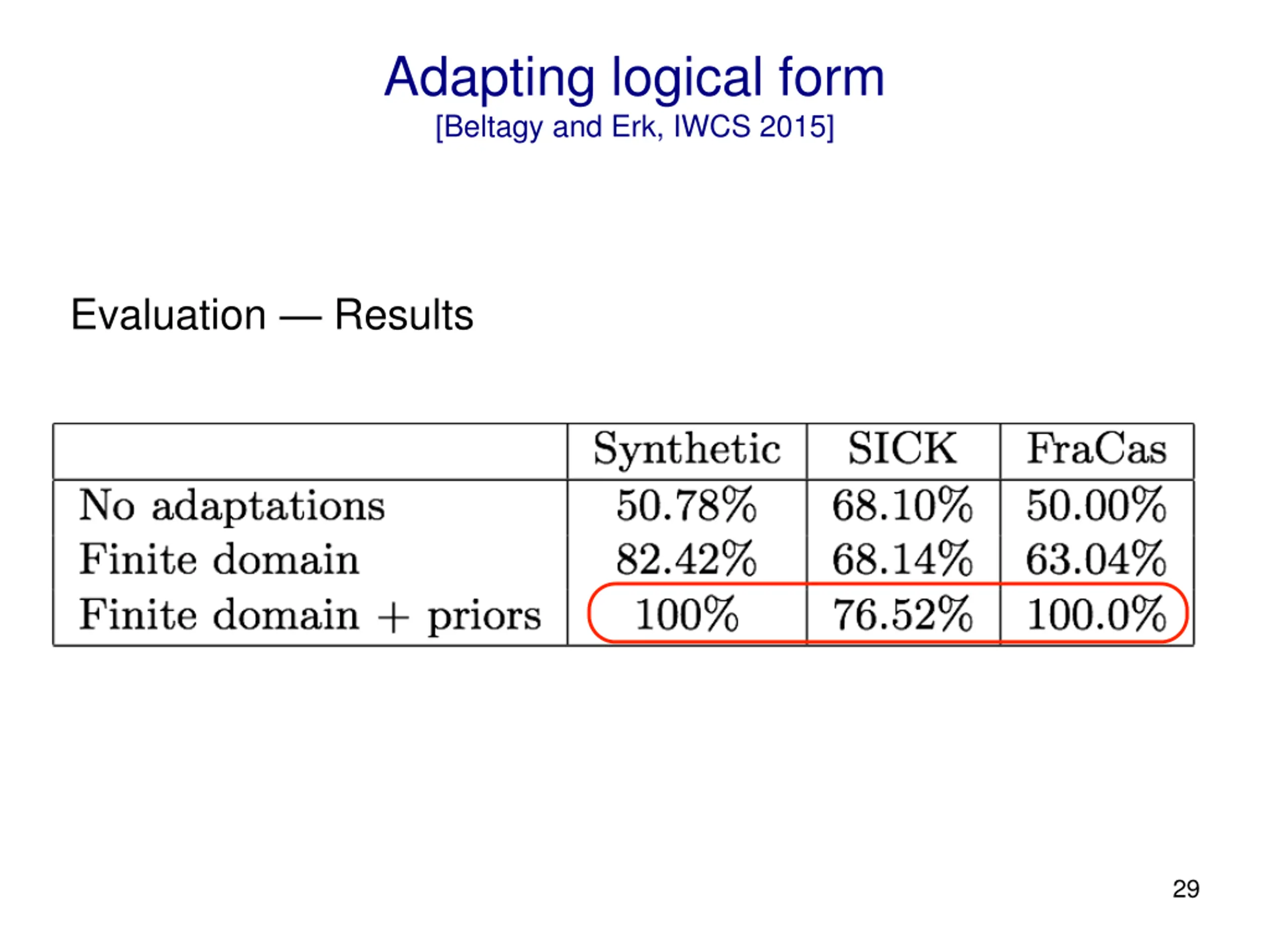 Adapting logical form
[Beltagy and Erk, IWCS 2015]

Evaluation — Results

| | Synthetic | SICK | FraCas |
|---|---|---|---|
| No adaptations | 50.78% | 68.10% | 50.00% |
| Finite domain | 82.42% | 68.14% | 63.04% |
| Finite domain + priors | 100% | 76.52% | 100.0% |

29